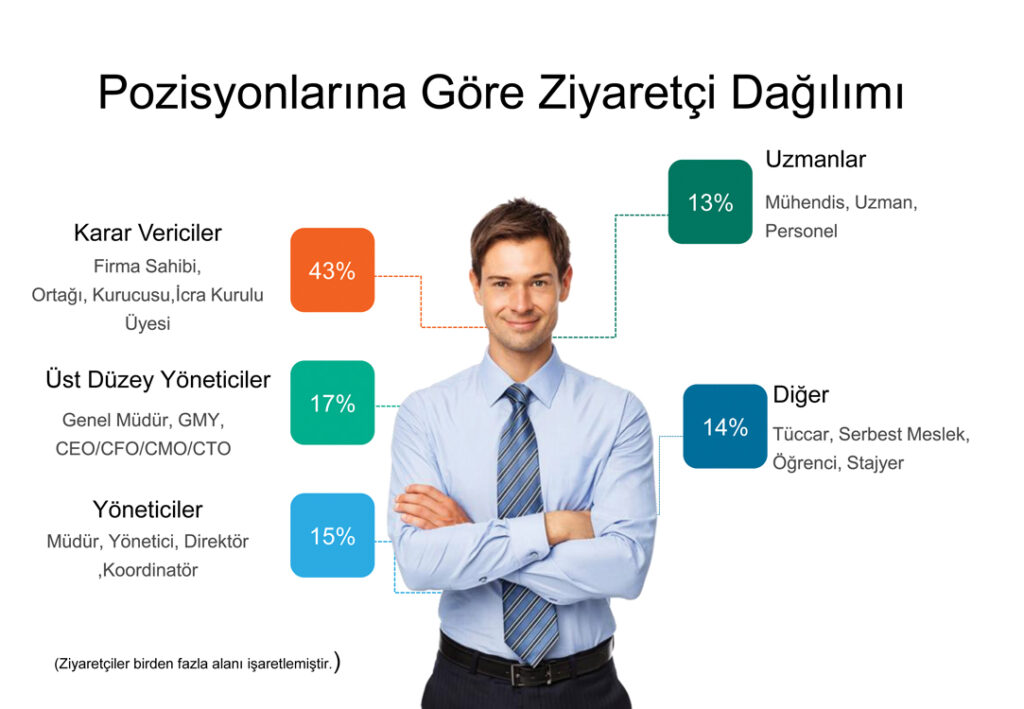 Pozisyonlarına Göre Ziyaretçi Dağılımı

Karar Vericiler
Firma Sahibi, Ortağı, Kurucusu,İcra Kurulu Üyesi

43%

Üst Düzey Yöneticiler
Genel Müdür, GMY, CEO/CFO/CMO/CTO

17%

Yöneticiler
Müdür, Yönetici, Direktör ,Koordinatör

15%

13%

Uzmanlar
Mühendis, Uzman, Personel

14%

Diğer
Tüccar, Serbest Meslek, Öğrenci, Stajyer

(Ziyaretçiler birden fazla alanı işaretlemiştir.)